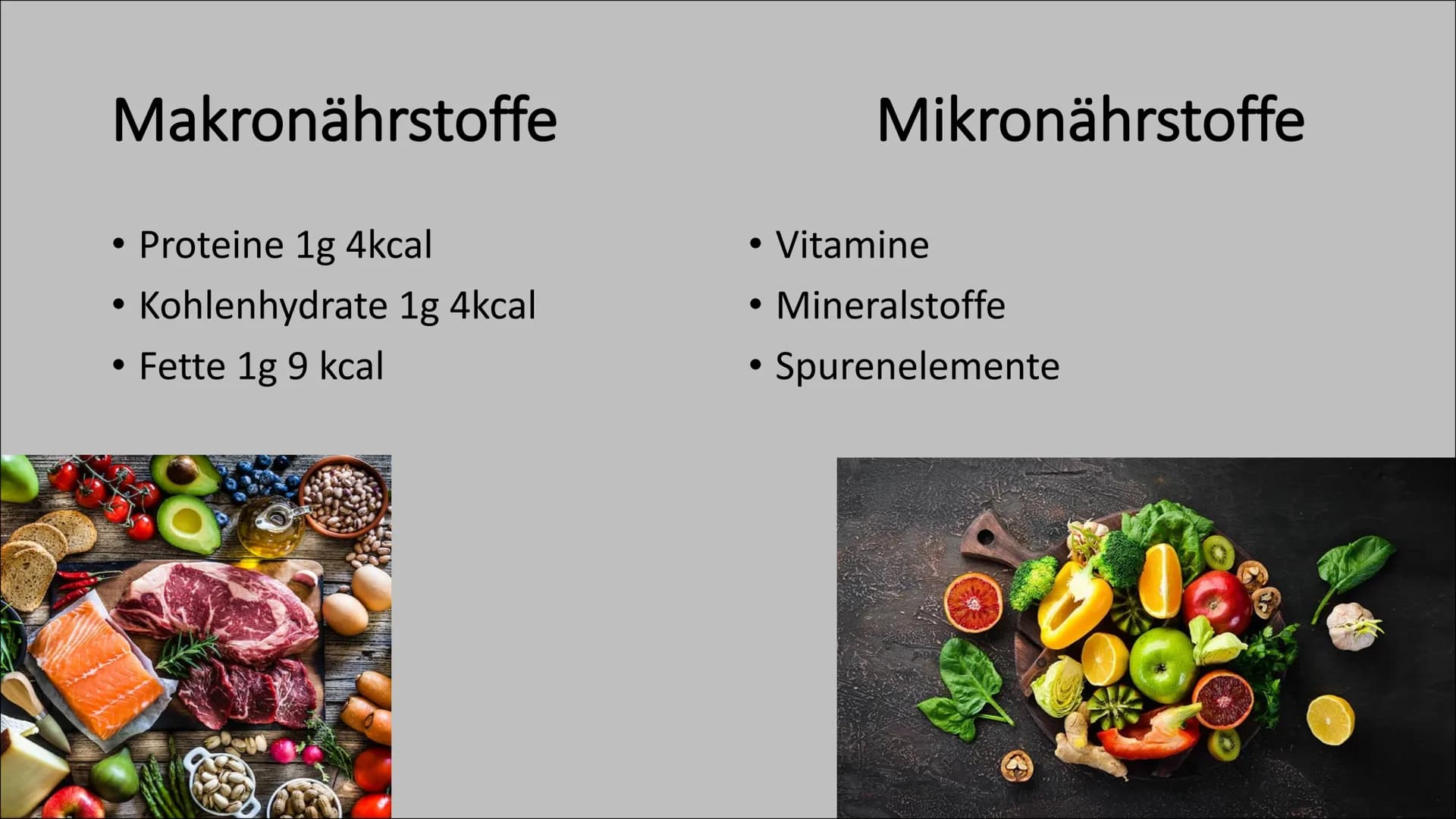 Makronährstoffe

• Proteine 1g 4kcal
• Kohlenhydrate 1g 4kcal
• Fette 1g 9 kcal

Mikronährstoffe

• Vitamine
• Mineralstoffe
• Spurenelemente